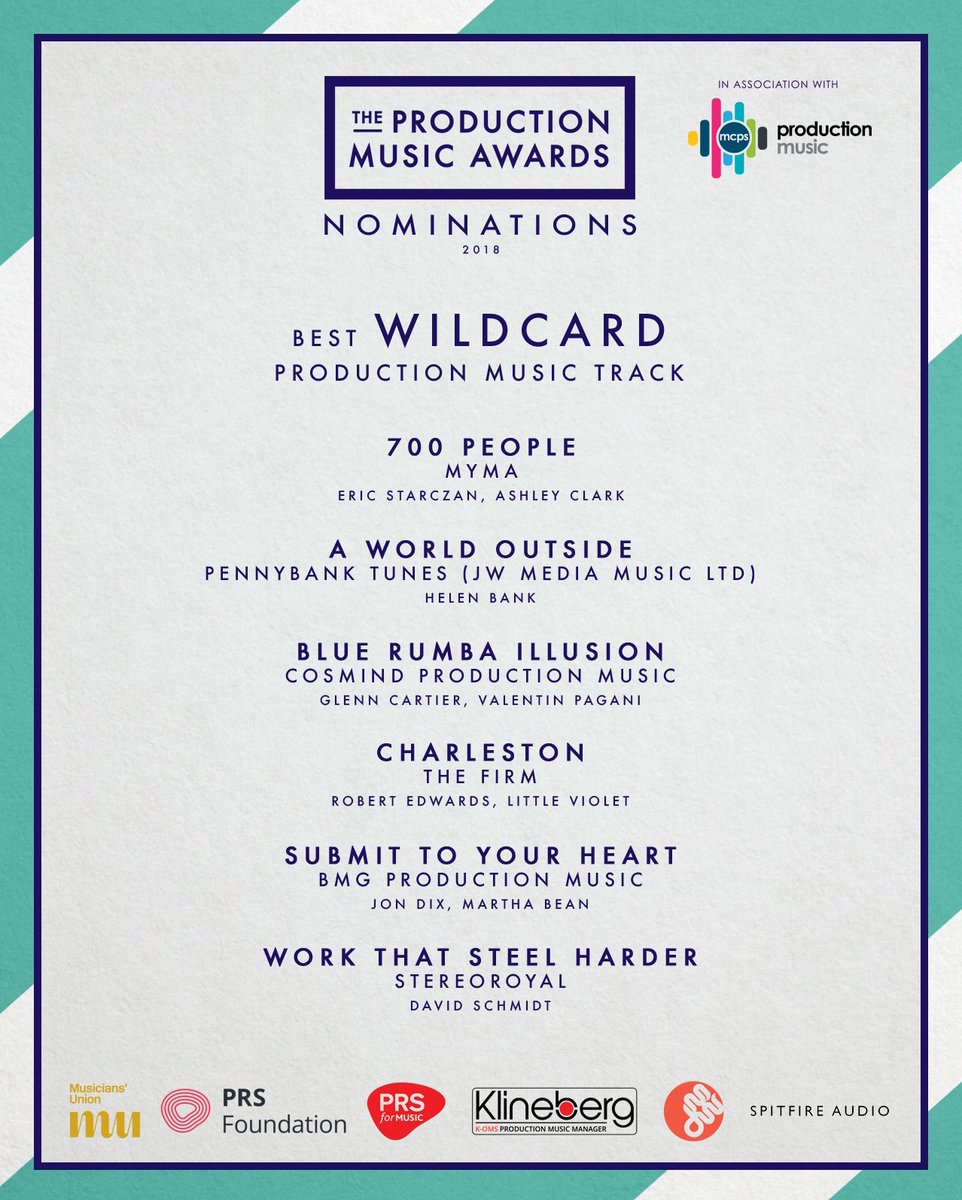 THE PRODUCTION MUSIC AWARDS

IN ASSOCIATION WITH

mcps production music

NOMINATIONS
2018

BEST WILDCARD
PRODUCTION MUSIC TRACK

700 PEOPLE
MYMA
ERIC STARCZAN, ASHLEY CLARK

A WORLD OUTSIDE
PENNYBANK TUNES (JW MEDIA MUSIC LTD)
HELEN BANK

BLUE RUMBA ILLUSION
COSMIND PRODUCTION MUSIC
GLENN CARTIER, VALENTIN PAGANI

CHARLESTON
THE FIRM
ROBERT EDWARDS, LITTLE VIOLET

SUBMIT TO YOUR HEART
BMG PRODUCTION MUSIC
JON DIX, MARTHA BEAN

WORK THAT STEEL HARDER
STEREOROYAL
DAVID SCHMIDT

Musicians' Union mu

PRS Foundation

PRS for MUSIC

Klineberg
K-OMS PRODUCTION MUSIC MANAGER

SPITFIRE AUDIO